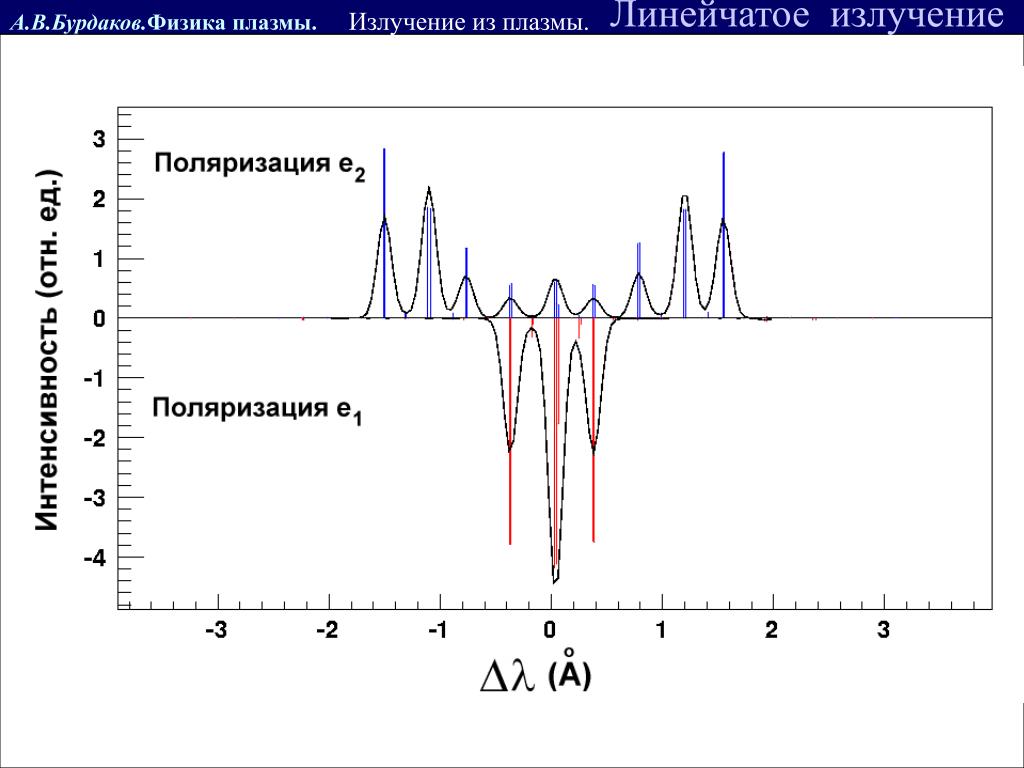 А.В.Бурдаков.Физика плазмы. Излучение из плазмы. Линейчатое излучение

Поляризация $e_2$

Поляризация $e_1$

Интенсивность (отн. ед.)

3
2
1
0
-1
-2
-3
-4

-3 -2 -1 0 1 2 3

$\Delta\lambda$ (Å)